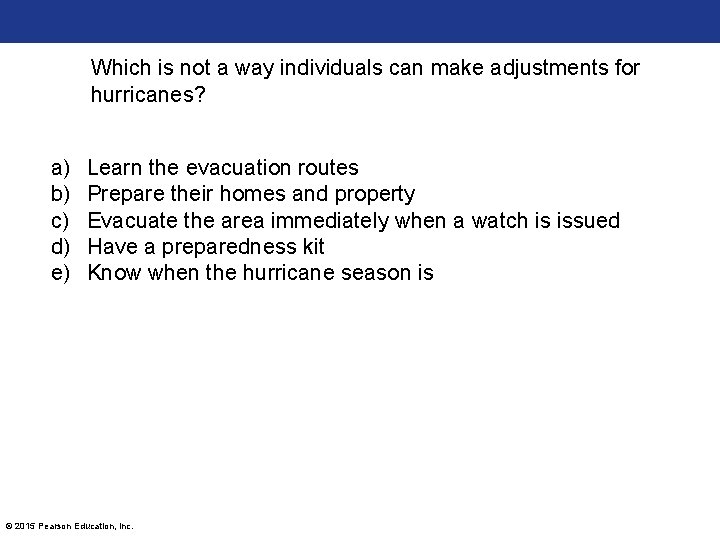 Which is not a way individuals can make adjustments for hurricanes?

a) Learn the evacuation routes
b) Prepare their homes and property
c) Evacuate the area immediately when a watch is issued
d) Have a preparedness kit
e) Know when the hurricane season is

© 2015 Pearson Education, Inc.